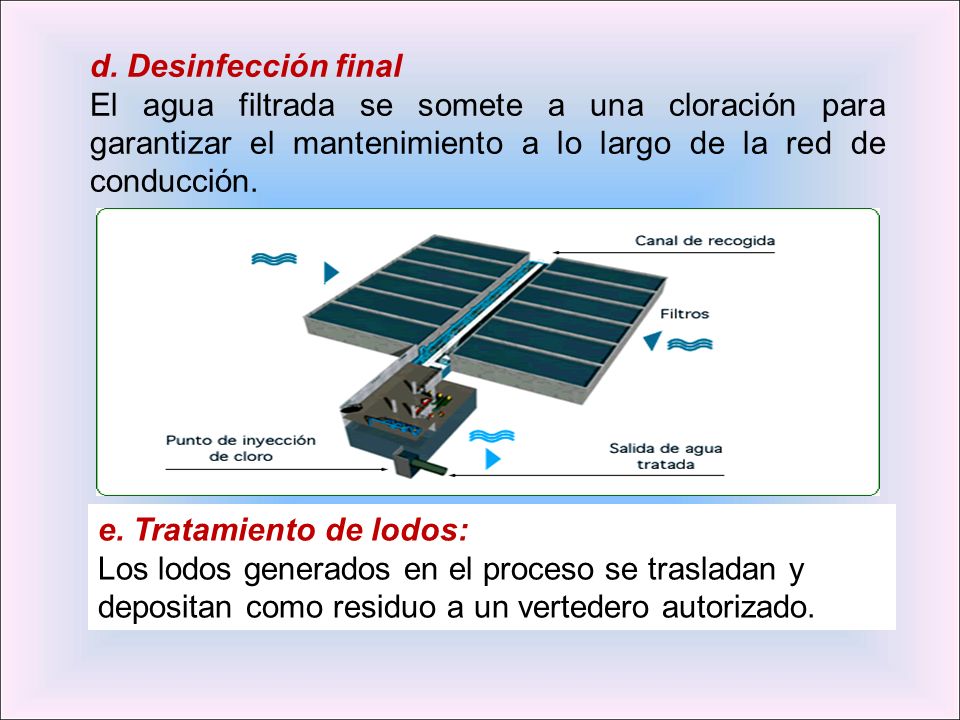 d. Desinfección final

El agua filtrada se somete a una cloración para garantizar el mantenimiento a lo largo de la red de conducción.

Canal de recogida

Filtros

Punto de inyección de cloro

Salida de agua tratada

e. Tratamiento de lodos:

Los lodos generados en el proceso se trasladan y depositan como residuo a un vertedero autorizado.